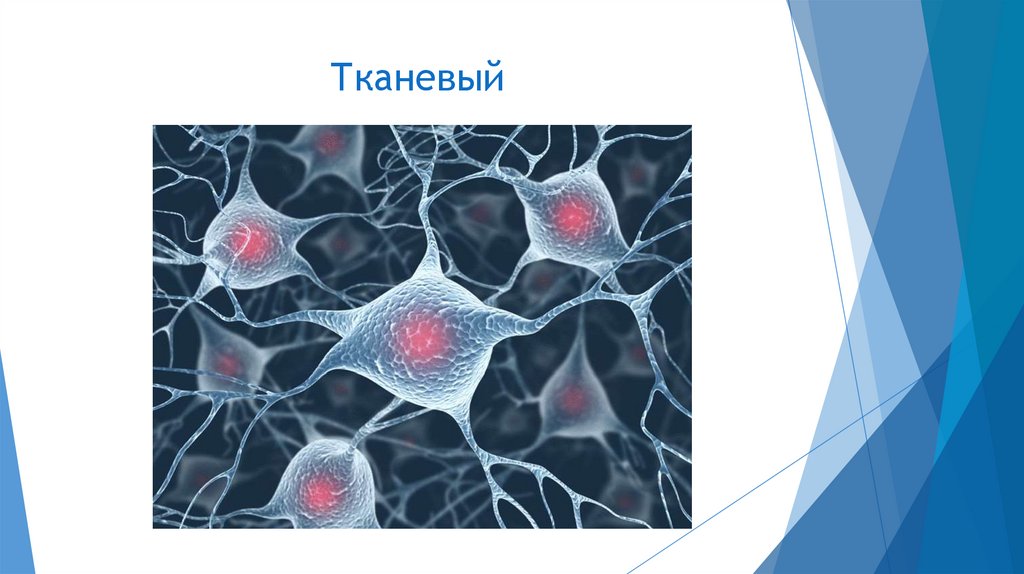 Тканевый